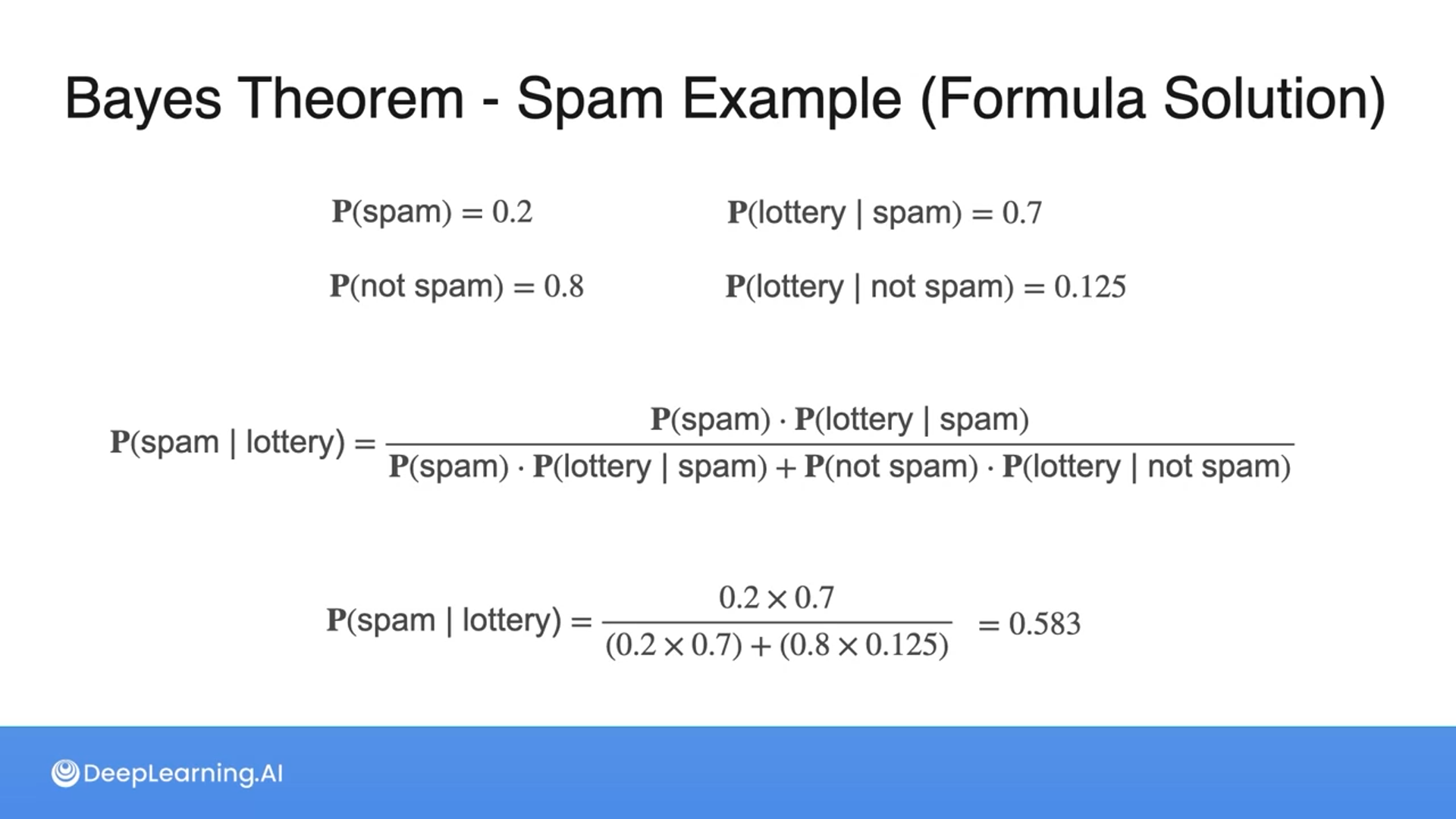 Bayes Theorem - Spam Example (Formula Solution)

$\mathbf{P}(\text{spam}) = 0.2$

$\mathbf{P}(\text{lottery} \mid \text{spam}) = 0.7$

$\mathbf{P}(\text{not spam}) = 0.8$

$\mathbf{P}(\text{lottery} \mid \text{not spam}) = 0.125$

$\mathbf{P}(\text{spam} \mid \text{lottery}) = \frac{\mathbf{P}(\text{spam}) \cdot \mathbf{P}(\text{lottery} \mid \text{spam})}{\mathbf{P}(\text{spam}) \cdot \mathbf{P}(\text{lottery} \mid \text{spam}) + \mathbf{P}(\text{not spam}) \cdot \mathbf{P}(\text{lottery} \mid \text{not spam})}$

$\mathbf{P}(\text{spam} \mid \text{lottery}) = \frac{0.2 \times 0.7}{(0.2 \times 0.7) + (0.8 \times 0.125)} = 0.583$

DeepLearning.AI